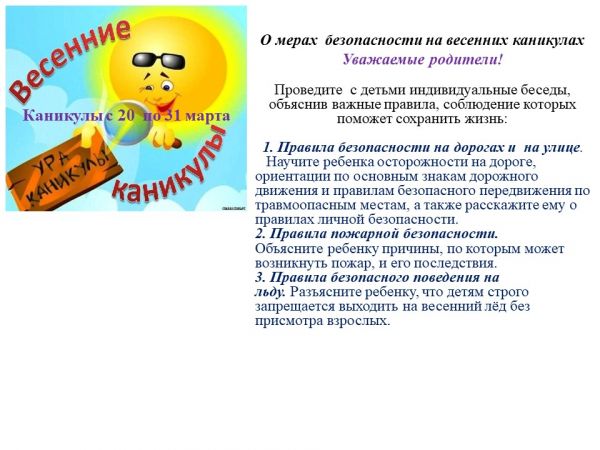 Весенние

Каникулы с 20 по 31 марта

УРА КАНИКУЛЫ!

каникулы

О мерах безопасности на весенних каникулах
Уважаемые родители!

Проведите с детьми индивидуальные беседы, объяснив важные правила, соблюдение которых поможет сохранить жизнь:

1. Правила безопасности на дорогах и на улице. Научите ребенка осторожности на дороге, ориентации по основным знакам дорожного движения и правилам безопасного передвижения по травмоопасным местам, а также расскажите ему о правилах личной безопасности.
2. Правила пожарной безопасности. Объясните ребенку причины, по которым может возникнуть пожар, и его последствия.
3. Правила безопасного поведения на льду. Разъясните ребенку, что детям строго запрещается выходить на весенний лёд без присмотра взрослых.